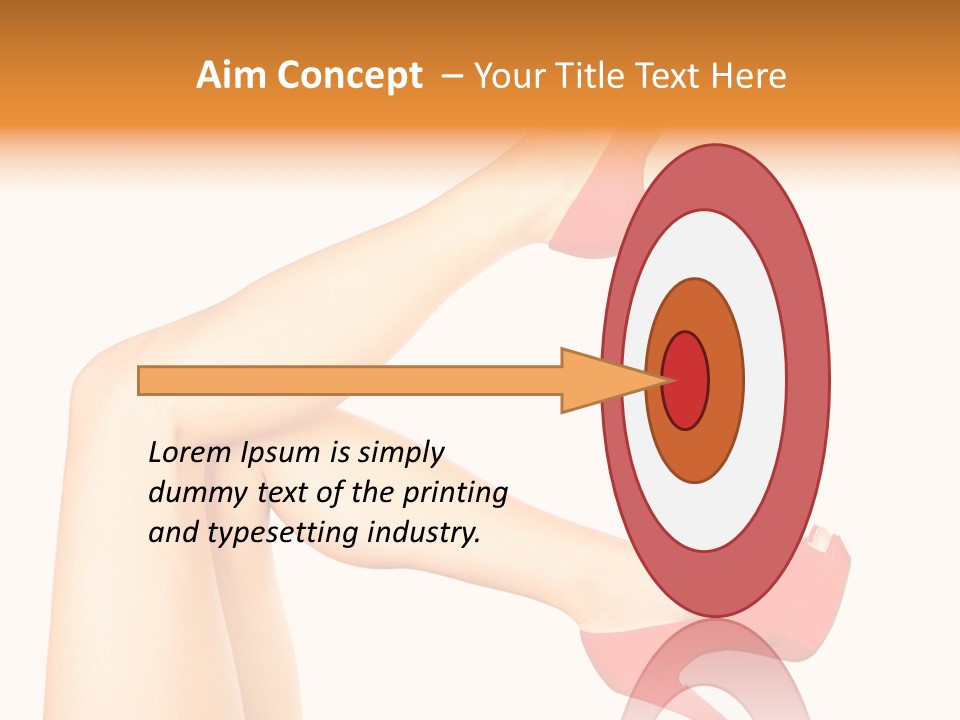 Aim Concept – Your Title Text Here

Lorem Ipsum is simply dummy text of the printing and typesetting industry.